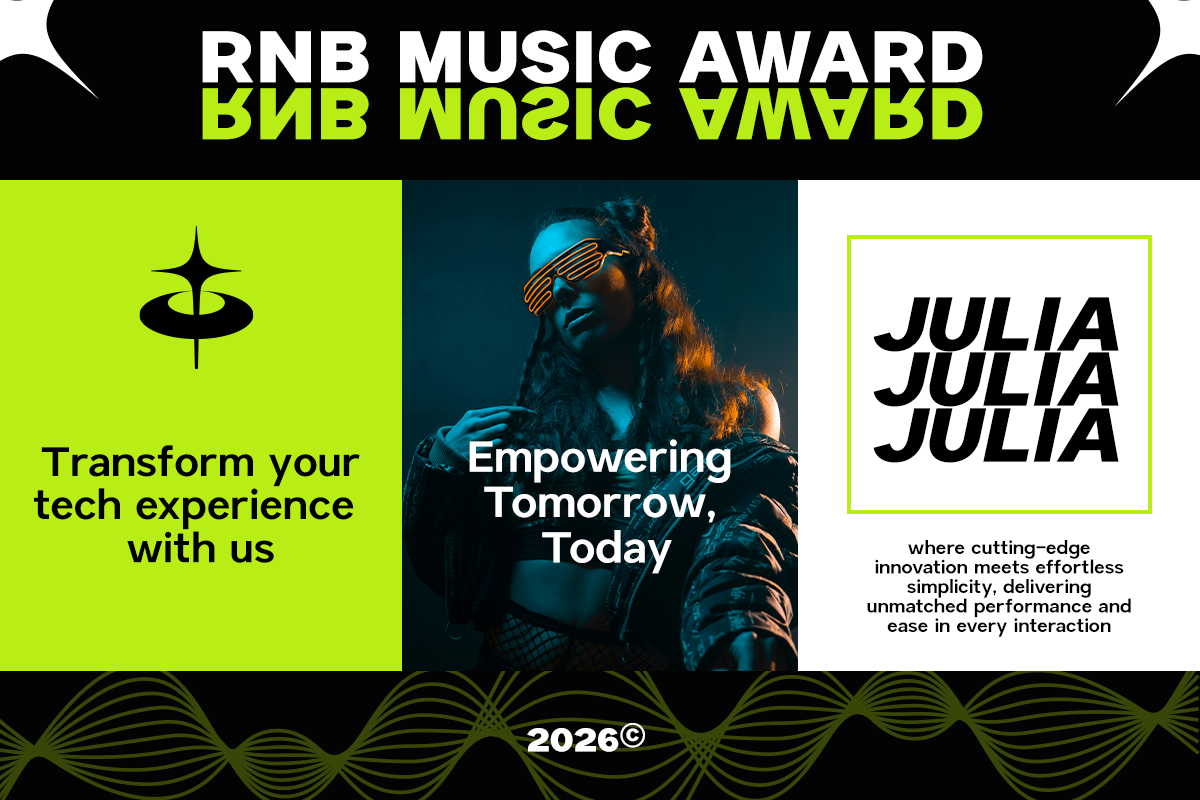 RNB MUSIC AWARD
RNB MUSIC AWARD

Transform your tech experience with us

Empowering Tomorrow, Today

JULIA
JULIA
JULIA

where cutting-edge innovation meets effortless simplicity, delivering unmatched performance and ease in every interaction

2026©